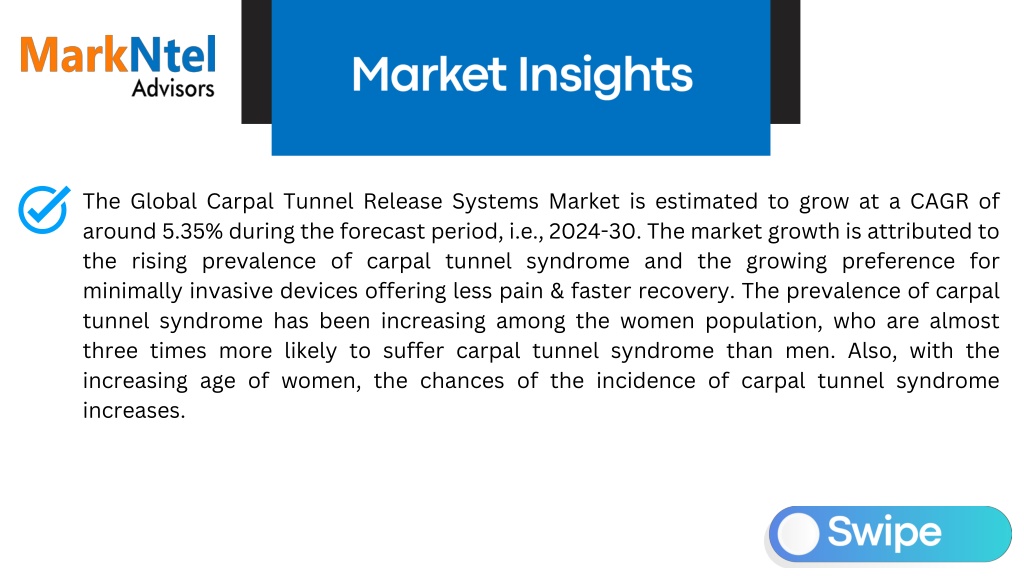 MarkNtel
Advisors

Market Insights

The Global Carpal Tunnel Release Systems Market is estimated to grow at a CAGR of around 5.35% during the forecast period, i.e., 2024-30. The market growth is attributed to the rising prevalence of carpal tunnel syndrome and the growing preference for minimally invasive devices offering less pain & faster recovery. The prevalence of carpal tunnel syndrome has been increasing among the women population, who are almost three times more likely to suffer carpal tunnel syndrome than men. Also, with the increasing age of women, the chances of the incidence of carpal tunnel syndrome increases.

Swipe